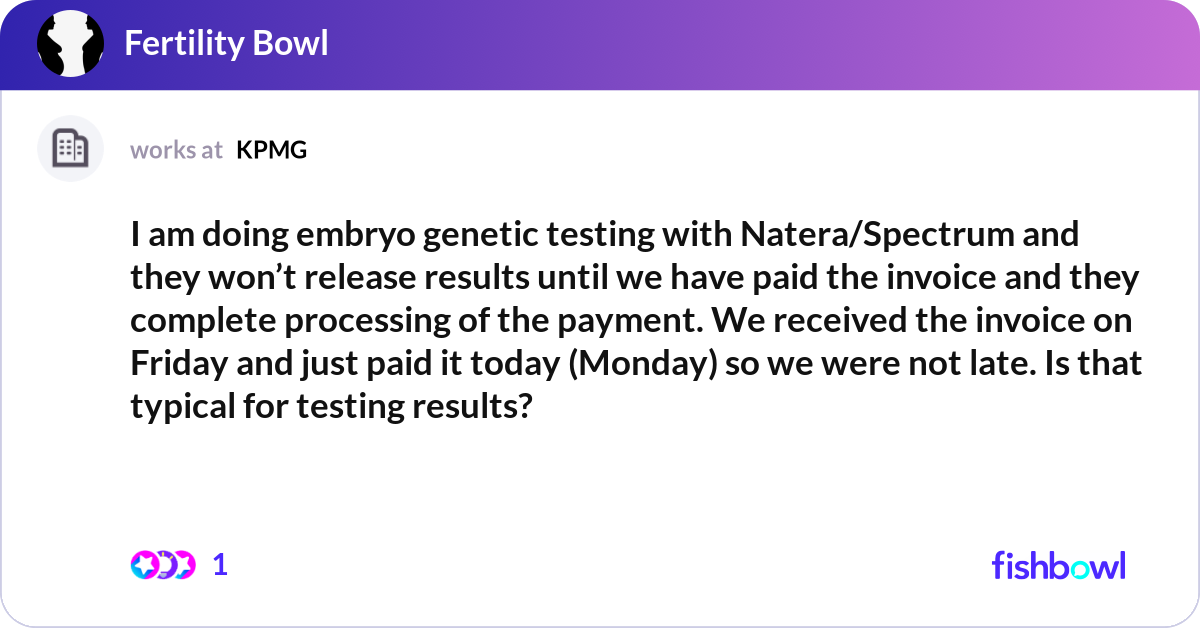 Fertility Bowl

works at KPMG

I am doing embryo genetic testing with Natera/Spectrum and they won’t release results until we have paid the invoice and they complete processing of the payment. We received the invoice on Friday and just paid it today (Monday) so we were not late. Is that typical for testing results?

1

fishbowl